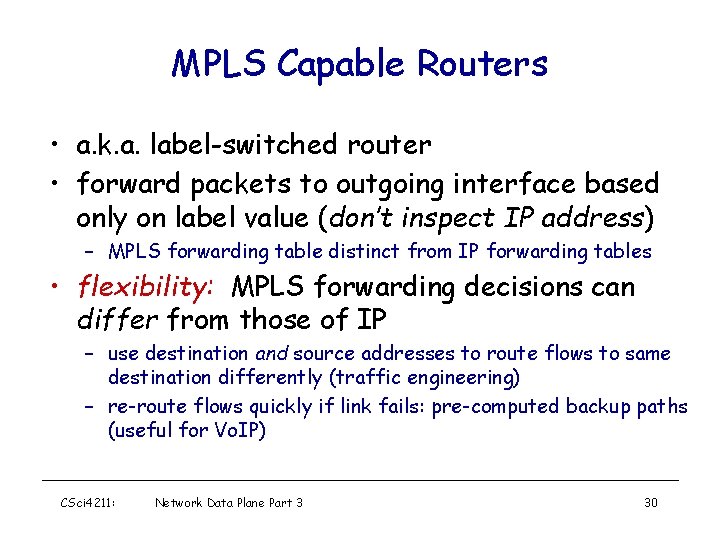 MPLS Capable Routers

• a.k.a. label-switched router
• forward packets to outgoing interface based only on label value (don't inspect IP address)
– MPLS forwarding table distinct from IP forwarding tables
• flexibility: MPLS forwarding decisions can differ from those of IP
– use destination and source addresses to route flows to same destination differently (traffic engineering)
– re-route flows quickly if link fails: pre-computed backup paths (useful for VoIP)

CSci4211: Network Data Plane Part 3 30